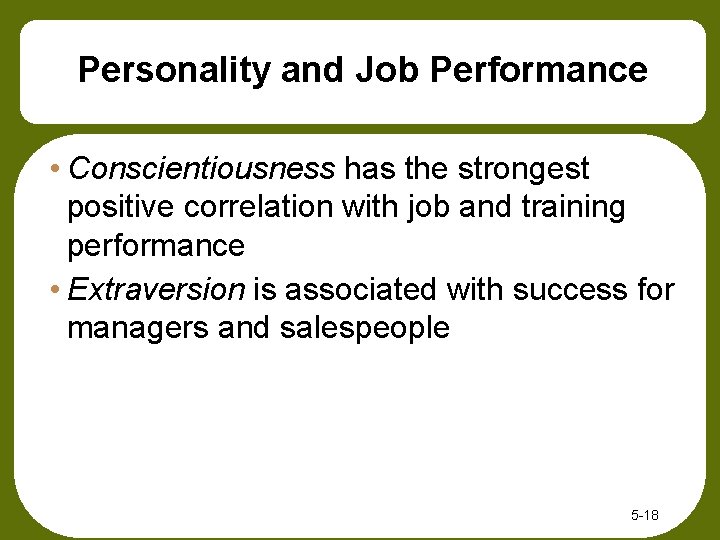 Personality and Job Performance

• Conscientiousness has the strongest positive correlation with job and training performance

• Extraversion is associated with success for managers and salespeople

5-18